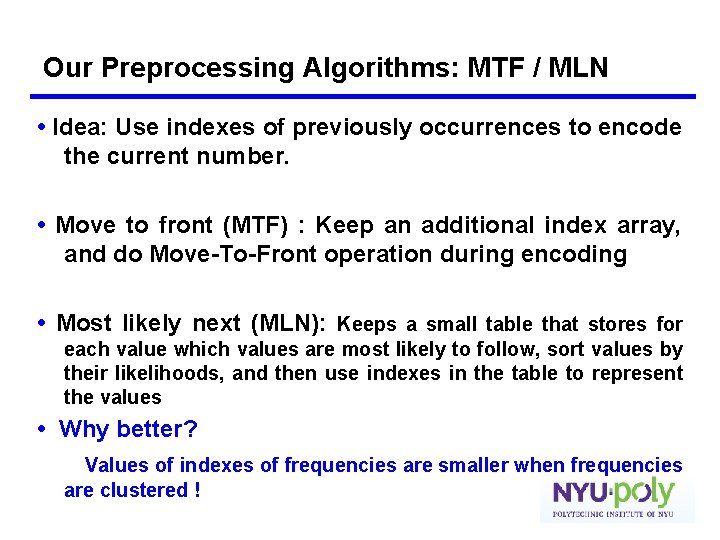 Our Preprocessing Algorithms: MTF / MLN

• Idea: Use indexes of previously occurrences to encode the current number.

• Move to front (MTF) : Keep an additional index array, and do Move-To-Front operation during encoding

• Most likely next (MLN): Keeps a small table that stores for each value which values are most likely to follow, sort values by their likelihoods, and then use indexes in the table to represent the values

• Why better?

Values of indexes of frequencies are smaller when frequencies are clustered !

NYU·poly
POLYTECHNIC INSTITUTE OF NYU